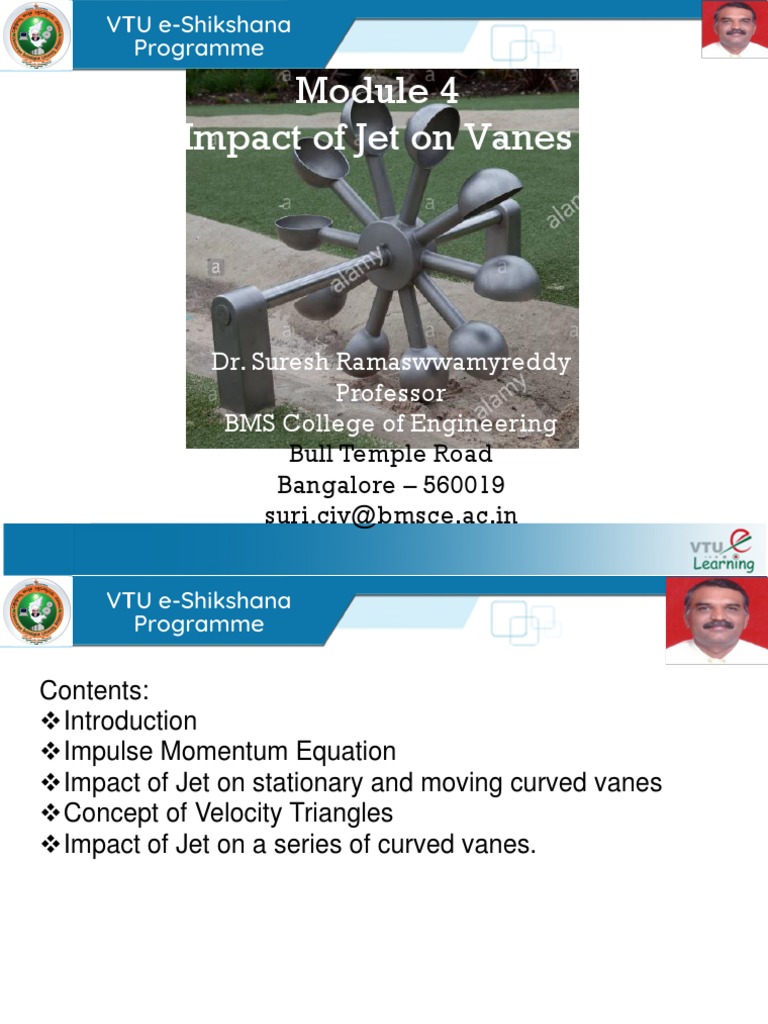 VTU e-Shikshana Programme

Module 4
Impact of Jet on Vanes

alamy

Dr. Suresh Ramaswwamyreddy
Professor
BMS College of Engineering
Bull Temple Road
Bangalore – 560019
suri.civ@bmsce.ac.in

VTU e Learning

VTU e-Shikshana Programme

Contents:
❖Introduction
❖Impulse Momentum Equation
❖Impact of Jet on stationary and moving curved vanes
❖Concept of Velocity Triangles
❖Impact of Jet on a series of curved vanes.